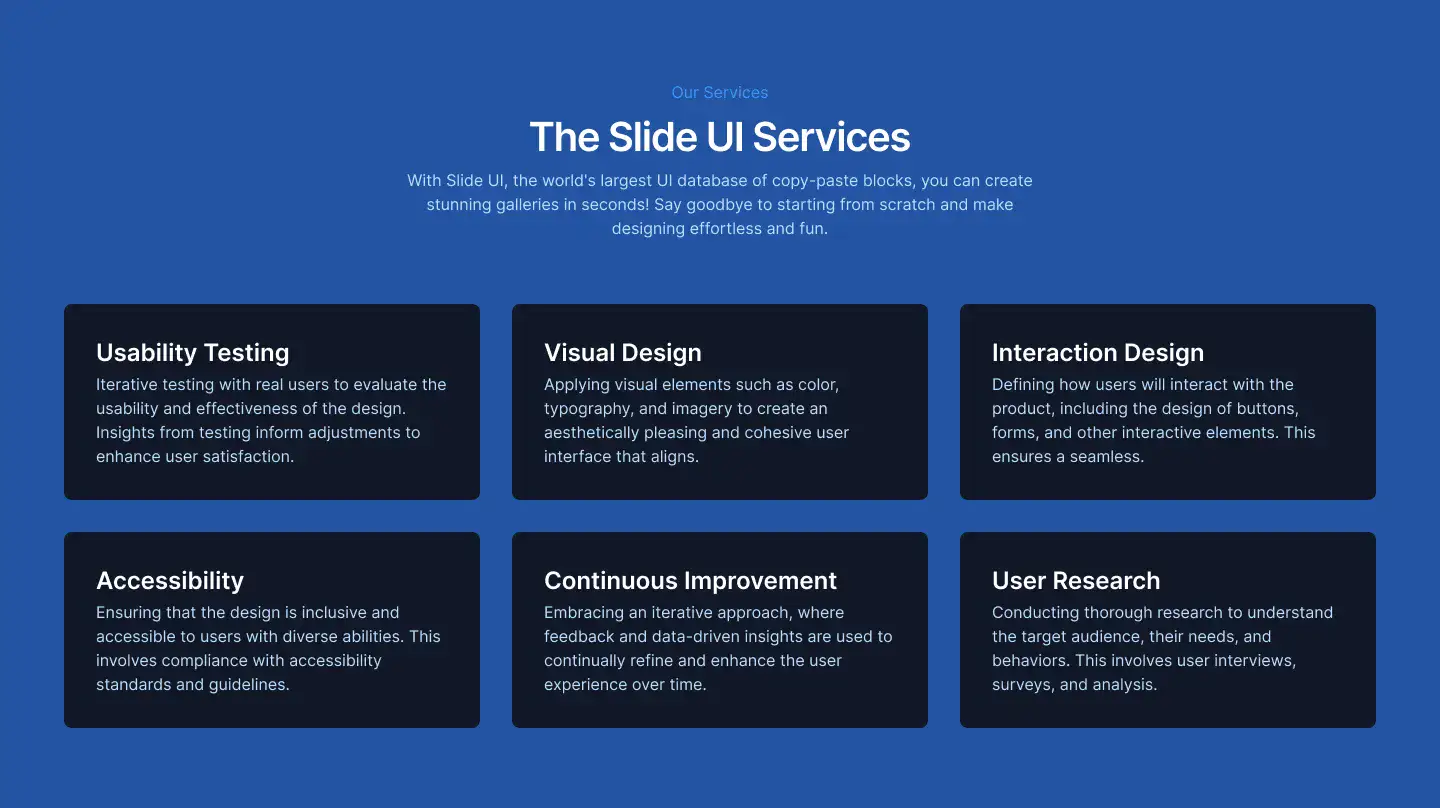 Our Services

The Slide UI Services

With Slide UI, the world's largest UI database of copy-paste blocks, you can create stunning galleries in seconds! Say goodbye to starting from scratch and make designing effortless and fun.

Usability Testing

Iterative testing with real users to evaluate the usability and effectiveness of the design. Insights from testing inform adjustments to enhance user satisfaction.

Visual Design

Applying visual elements such as color, typography, and imagery to create an aesthetically pleasing and cohesive user interface that aligns.

Interaction Design

Defining how users will interact with the product, including the design of buttons, forms, and other interactive elements. This ensures a seamless.

Accessibility

Ensuring that the design is inclusive and accessible to users with diverse abilities. This involves compliance with accessibility standards and guidelines.

Continuous Improvement

Embracing an iterative approach, where feedback and data-driven insights are used to continually refine and enhance the user experience over time.

User Research

Conducting thorough research to understand the target audience, their needs, and behaviors. This involves user interviews, surveys, and analysis.